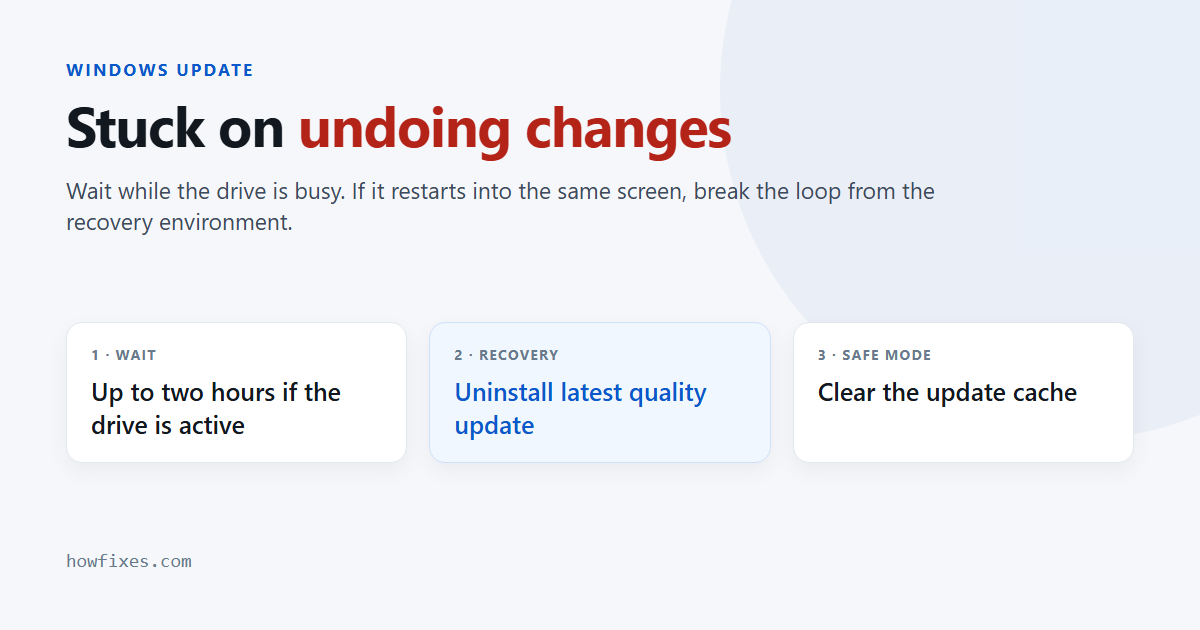 WINDOWS UPDATE

Stuck on undoing changes

Wait while the drive is busy. If it restarts into the same screen, break the loop from the recovery environment.

1 · WAIT

Up to two hours if the drive is active

2 · RECOVERY

Uninstall latest quality update

3 · SAFE MODE

Clear the update cache

howfixes.com